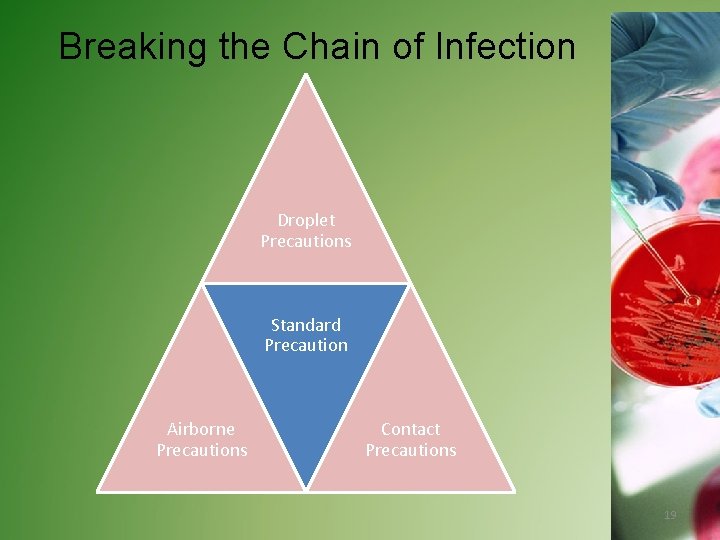 Breaking the Chain of Infection

Droplet Precautions

Standard Precaution

Airborne Precautions

Contact Precautions

19